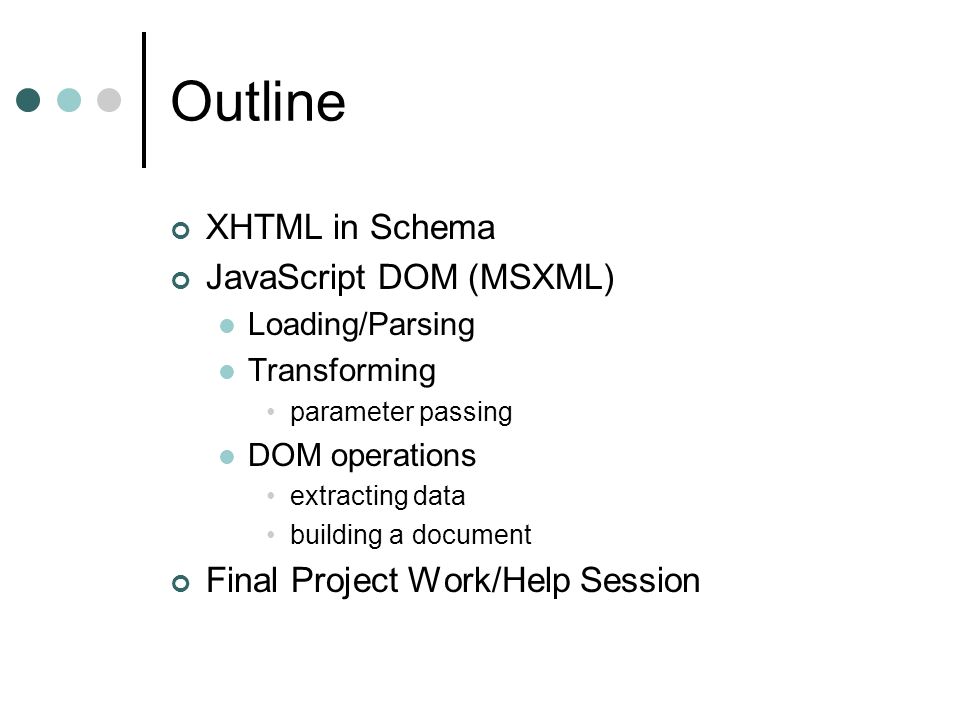 Outline

XHTML in Schema
JavaScript DOM (MSXML)
Loading/Parsing
Transforming
parameter passing
DOM operations
extracting data
building a document
Final Project Work/Help Session